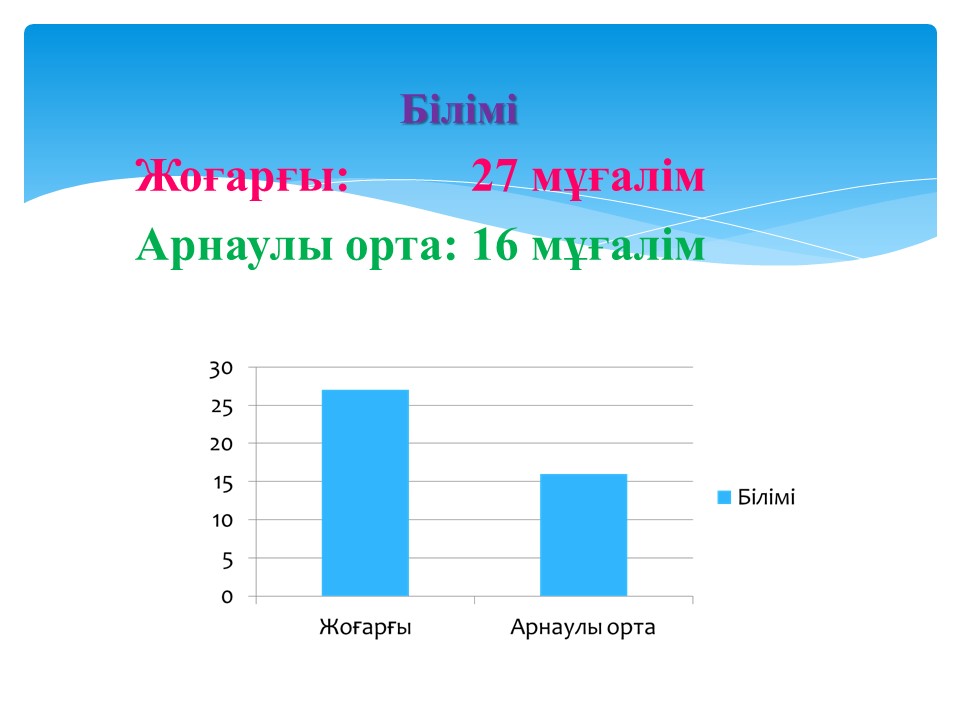 Білімі

Жоғарғы: 27 мұғалім

Арнаулы орта: 16 мұғалім

30
25
20
15
10
5
0

Жоғарғы
Арнаулы орта

Білімі